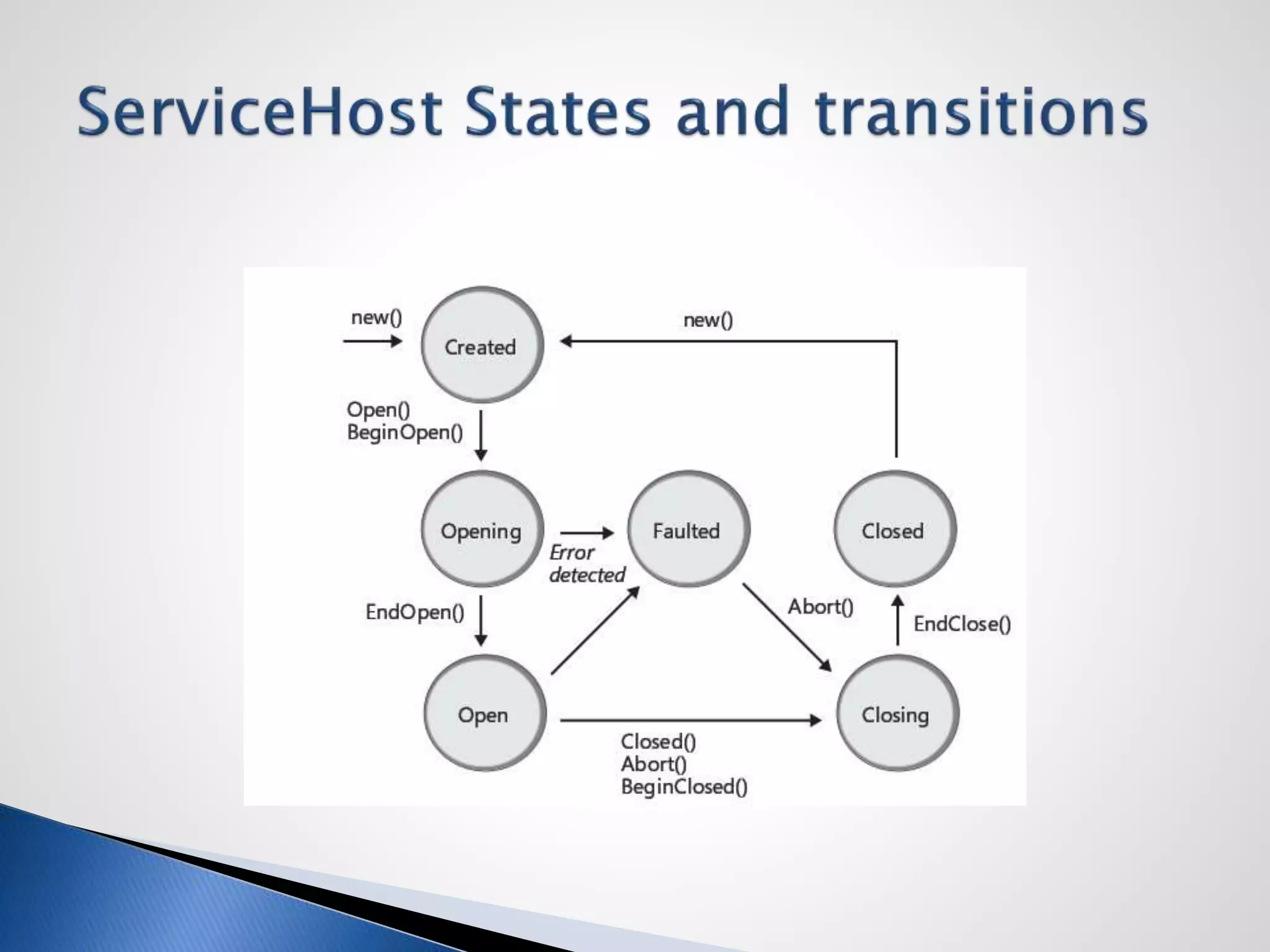 ServiceHost States and transitions

new()

Created

new()

Open()
BeginOpen()

Opening

Error detected

Faulted

Closed

EndOpen()

Abort()

EndClose()

Open

Closing

Closed()
Abort()
BeginClosed()